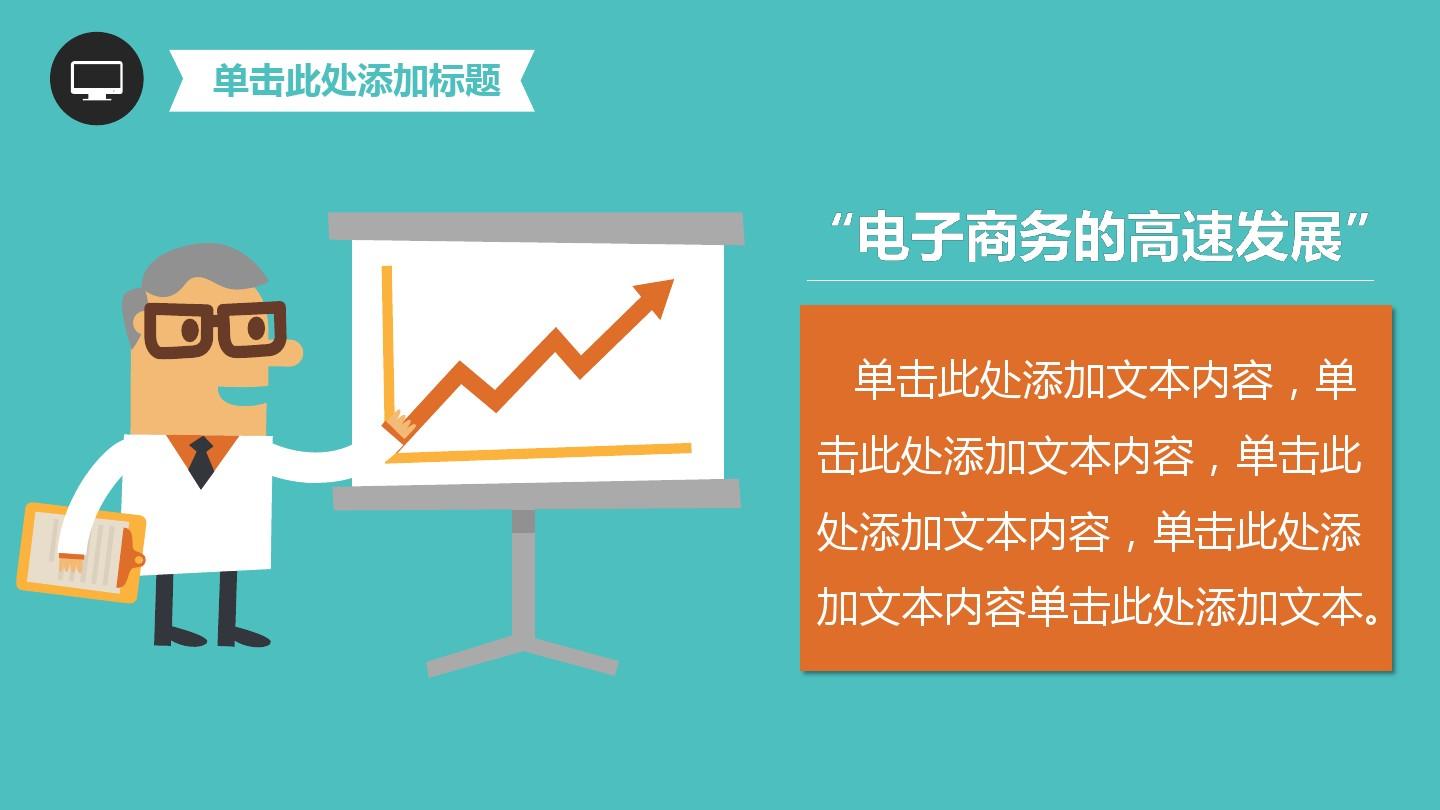 单击此处添加标题

“电子商务的高速发展”

单击此处添加文本内容，单击此处添加文本内容，单击此处添加文本内容，单击此处添加文本内容单击此处添加文本。